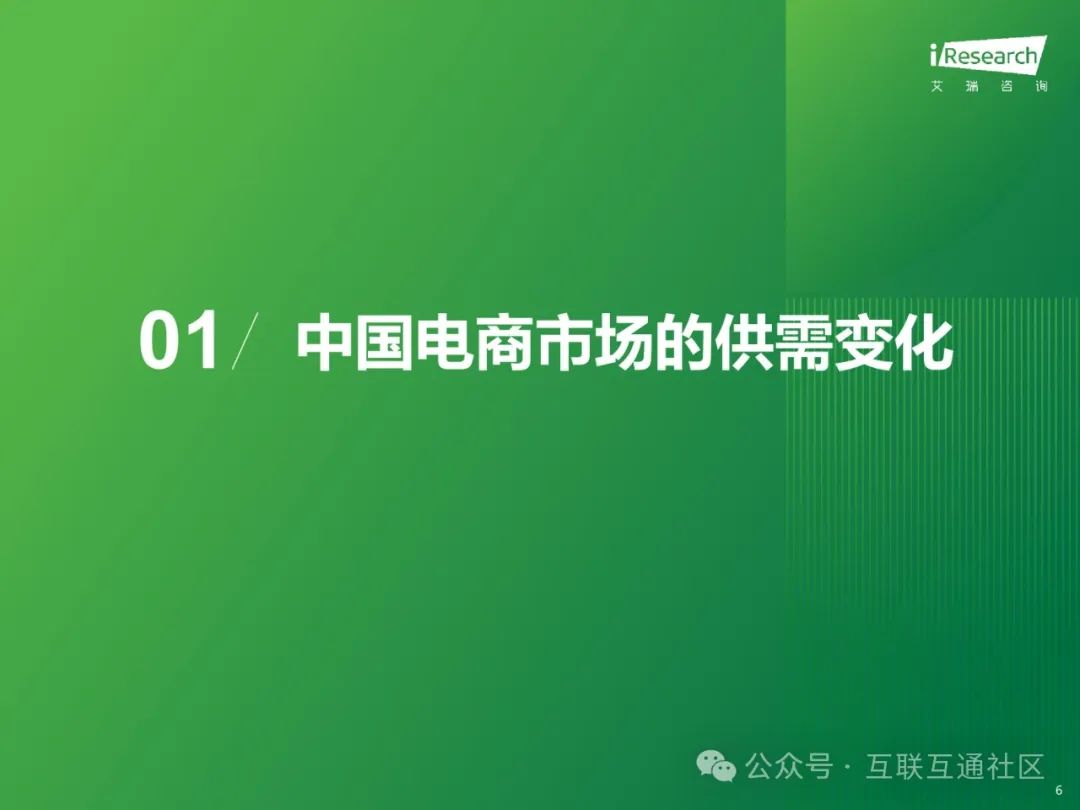 iResearch
艾瑞咨询

01/ 中国电商市场的供需变化

公众号 · 互联互通社区

6